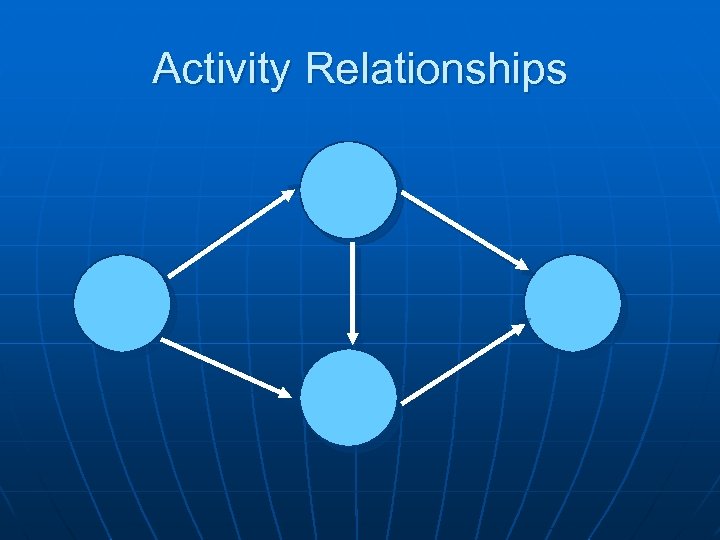 Activity Relationships